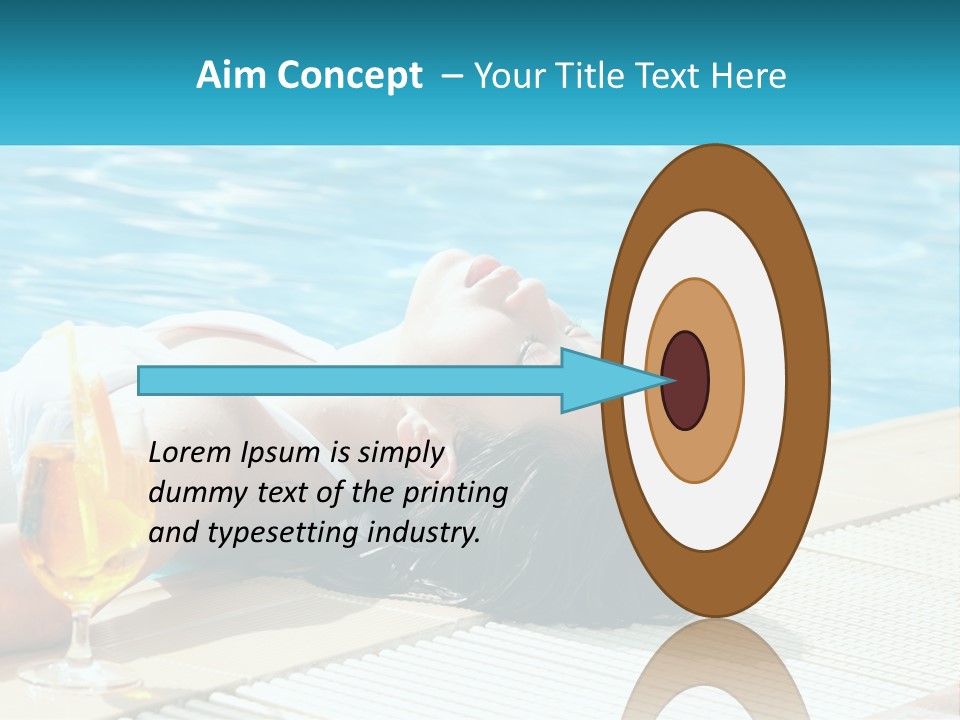 Aim Concept – Your Title Text Here

Lorem Ipsum is simply dummy text of the printing and typesetting industry.